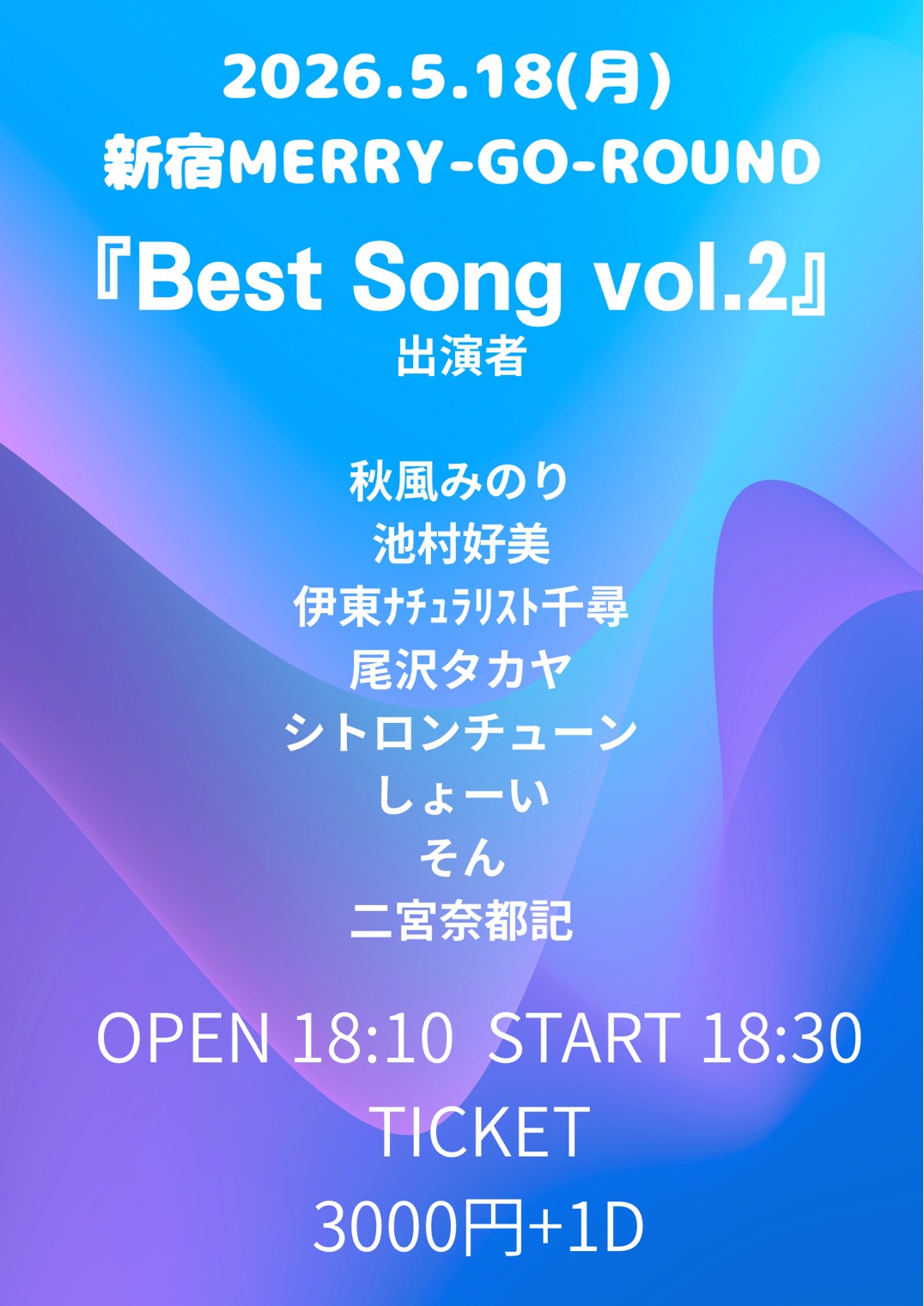 2026.5.18(月)
新宿MERRY-GO-ROUND

『Best Song vol.2』
出演者

秋風みのり
池村好美
伊東ﾅﾁｭﾗﾘｽﾄ千尋
尾沢タカヤ
シトロンチューン
しょーい
そん
二宮奈都記

OPEN 18:10 START 18:30
TICKET
3000円+1D